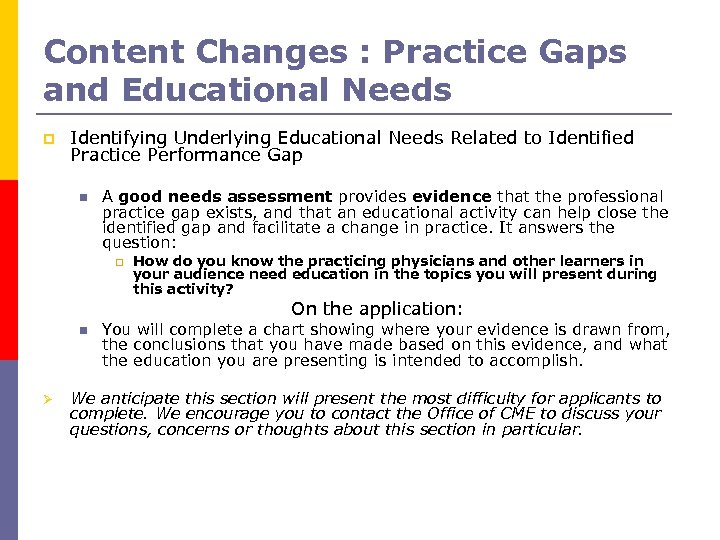 Content Changes : Practice Gaps and Educational Needs

Identifying Underlying Educational Needs Related to Identified Practice Performance Gap

A good needs assessment provides evidence that the professional practice gap exists, and that an educational activity can help close the identified gap and facilitate a change in practice. It answers the question:

How do you know the practicing physicians and other learners in your audience need education in the topics you will present during this activity?

On the application:

You will complete a chart showing where your evidence is drawn from, the conclusions that you have made based on this evidence, and what the education you are presenting is intended to accomplish.

We anticipate this section will present the most difficulty for applicants to complete. We encourage you to contact the Office of CME to discuss your questions, concerns or thoughts about this section in particular.